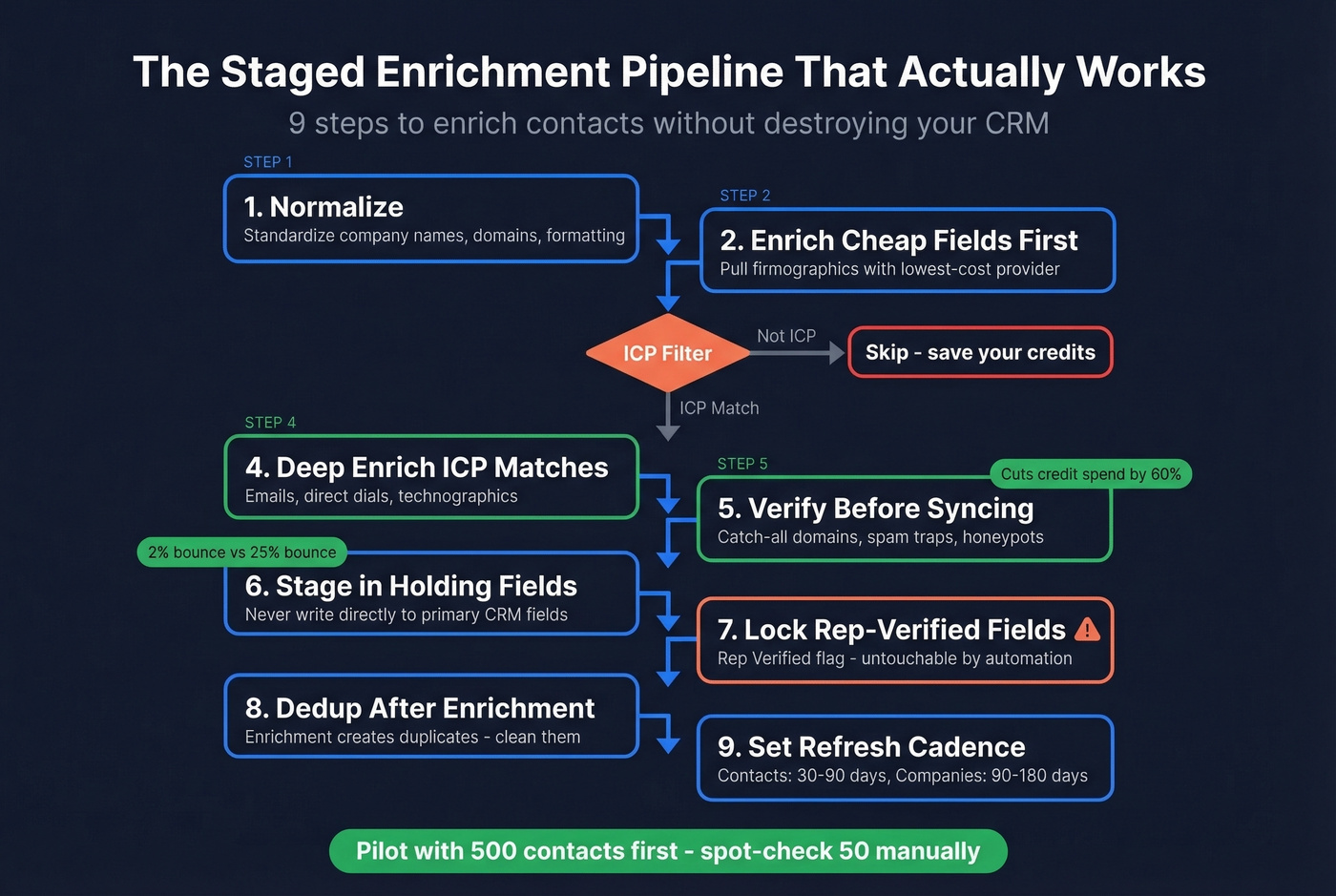 The Staged Enrichment Pipeline That Actually Works

9 steps to enrich contacts without destroying your CRM

STEP 1

1. Normalize
Standardize company names, domains, formatting

STEP 2

2. Enrich Cheap Fields First
Pull firmographics with lowest-cost provider

ICP Filter

Not ICP

Skip - save your credits

ICP Match

STEP 4

4. Deep Enrich ICP Matches
Emails, direct dials, technographics

STEP 5

Cuts credit spend by 60%

5. Verify Before Syncing
Catch-all domains, spam traps, honeypots

2% bounce vs 25% bounce

6. Stage in Holding Fields
Never write directly to primary CRM fields

7. Lock Rep-Verified Fields
Rep Verified flag - untouchable by automation

8. Dedup After Enrichment
Enrichment creates duplicates - clean them

9. Set Refresh Cadence
Contacts: 30-90 days, Companies: 90-180 days

Pilot with 500 contacts first - spot-check 50 manually